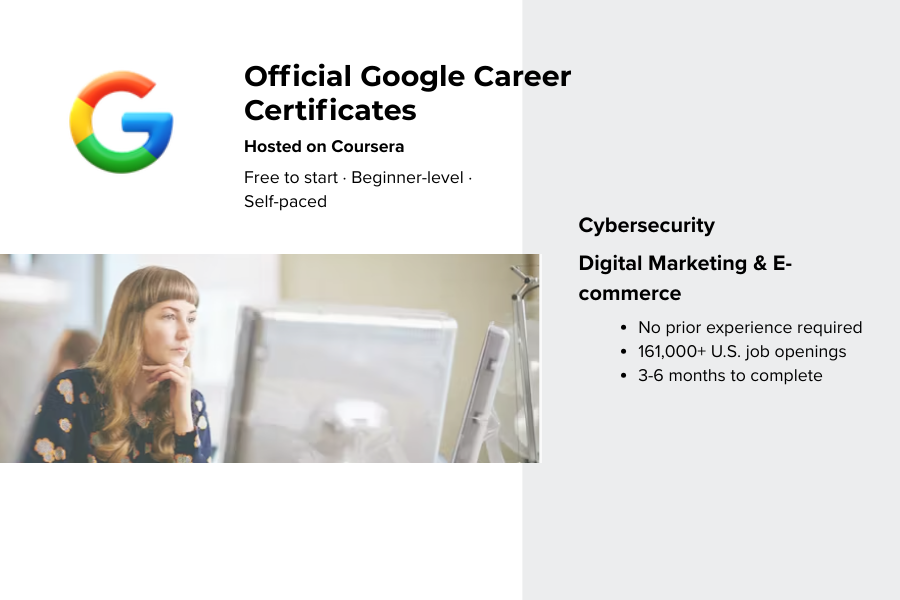 Official Google Career Certificates

Hosted on Coursera

Free to start · Beginner-level · Self-paced

Cybersecurity

Digital Marketing & E-commerce

- No prior experience required
- 161,000+ U.S. job openings
- 3-6 months to complete